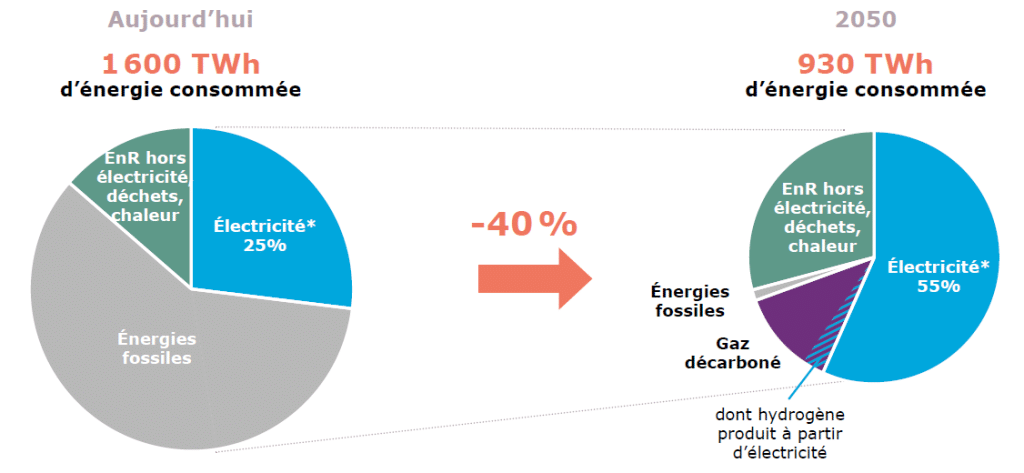 Aujourd'hui

1 600 TWh
d'énergie consommée

EnR hors électricité, déchets, chaleur

Électricité*
25%

Énergies fossiles

-40 %

2050

930 TWh
d'énergie consommée

EnR hors électricité, déchets, chaleur

Électricité*
55%

Énergies fossiles

Gaz décarboné

dont hydrogène produit à partir d'électricité